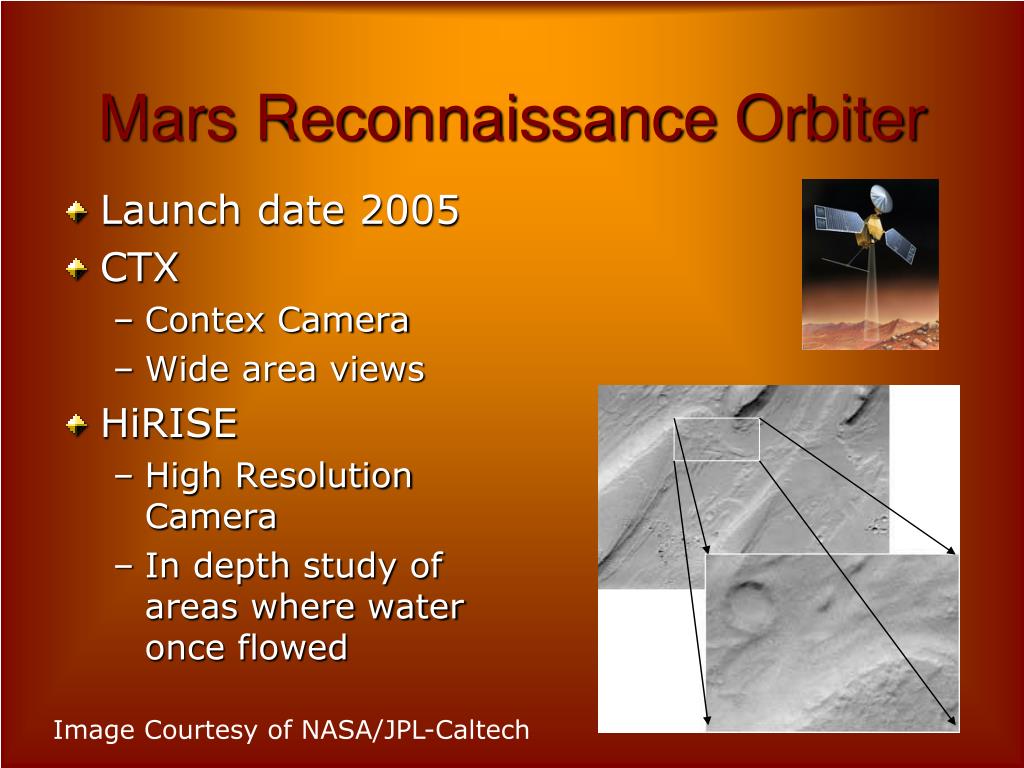 Mars Reconnaissance Orbiter

Launch date 2005

CTX

– Contex Camera

– Wide area views

HiRISE

– High Resolution Camera

– In depth study of areas where water once flowed

Image Courtesy of NASA/JPL-Caltech